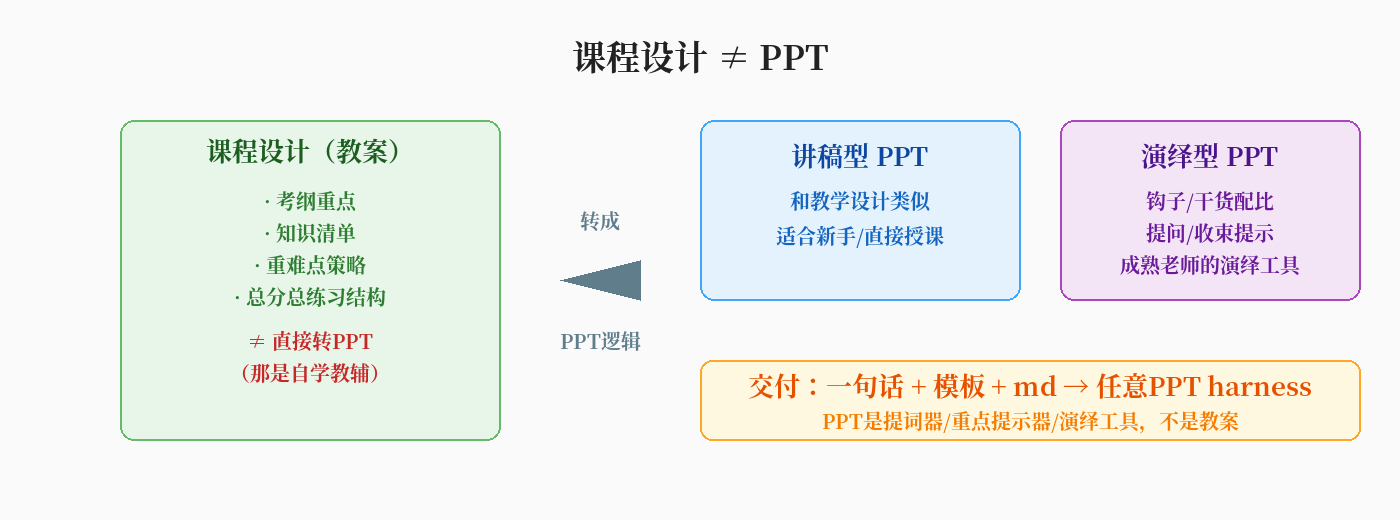 课程设计 ≠ PPT

课程设计（教案）

· 考纲重点
· 知识清单
· 重难点策略
· 总分总练习结构

≠ 直接转PPT
（那是自学教辅）

转成

PPT逻辑

讲稿型 PPT

和教学设计类似
适合新手/直接授课

演绎型 PPT

钩子/干货配比
提问/收束提示
成熟老师的演绎工具

交付：一句话 + 模板 + md → 任意PPT harness
PPT是提词器/重点提示器/演绎工具，不是教案